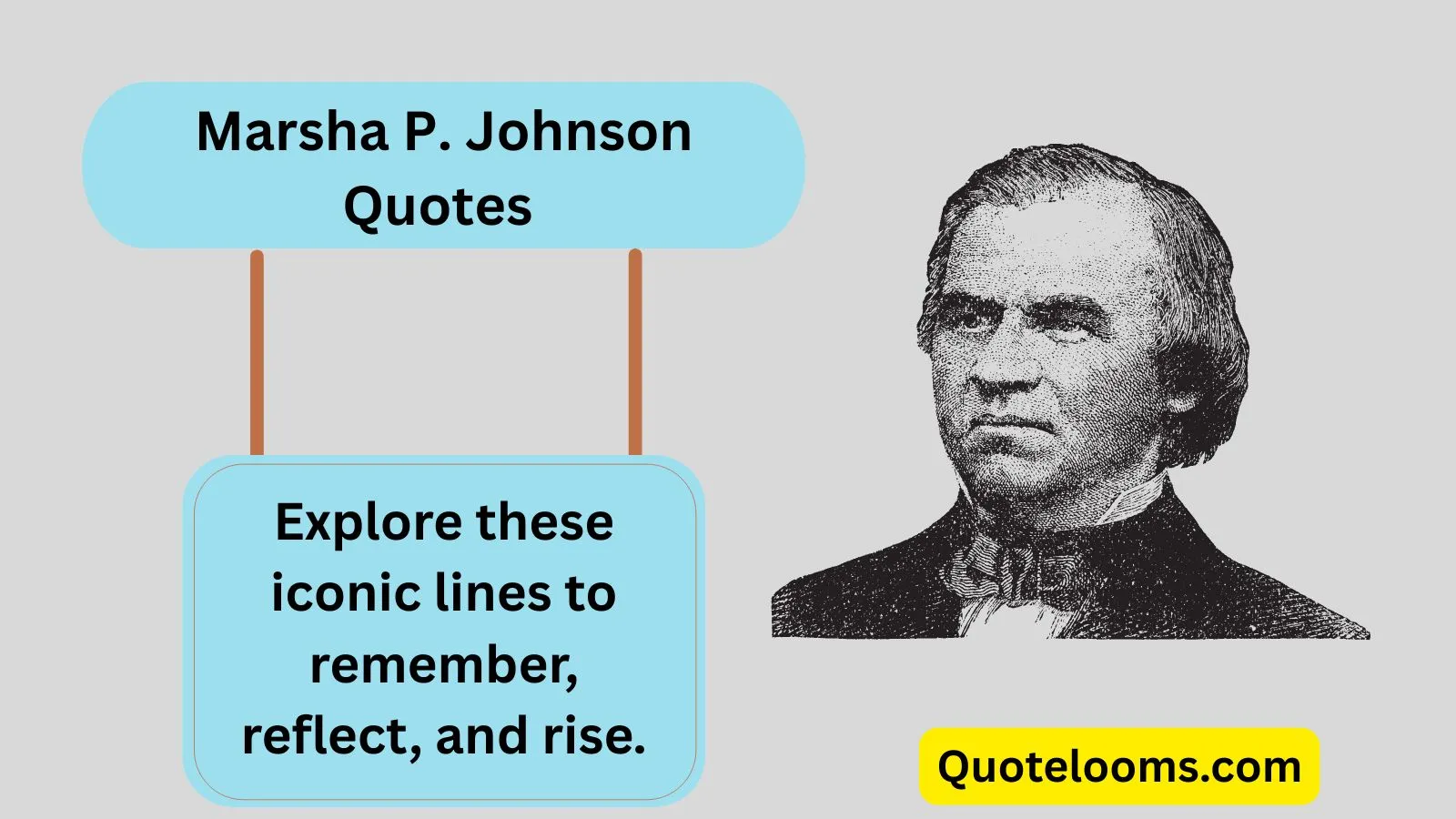 Marsha P. Johnson Quotes

Explore these iconic lines to remember, reflect, and rise.

Quotelooms.com